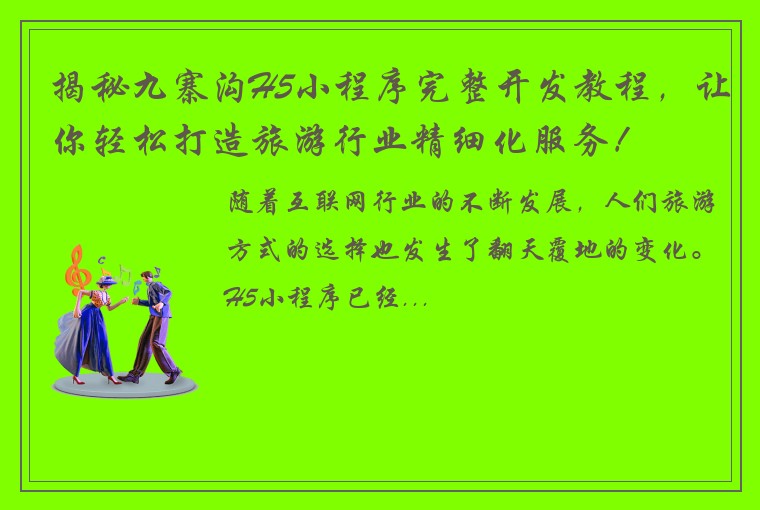 揭秘九寨沟H5小程序完整开发教程，让你轻松打造旅游行业精细化服务！

随着互联网行业的不断发展，人们旅游方式的选择也发生了翻天覆地的变化。H5小程序已经...